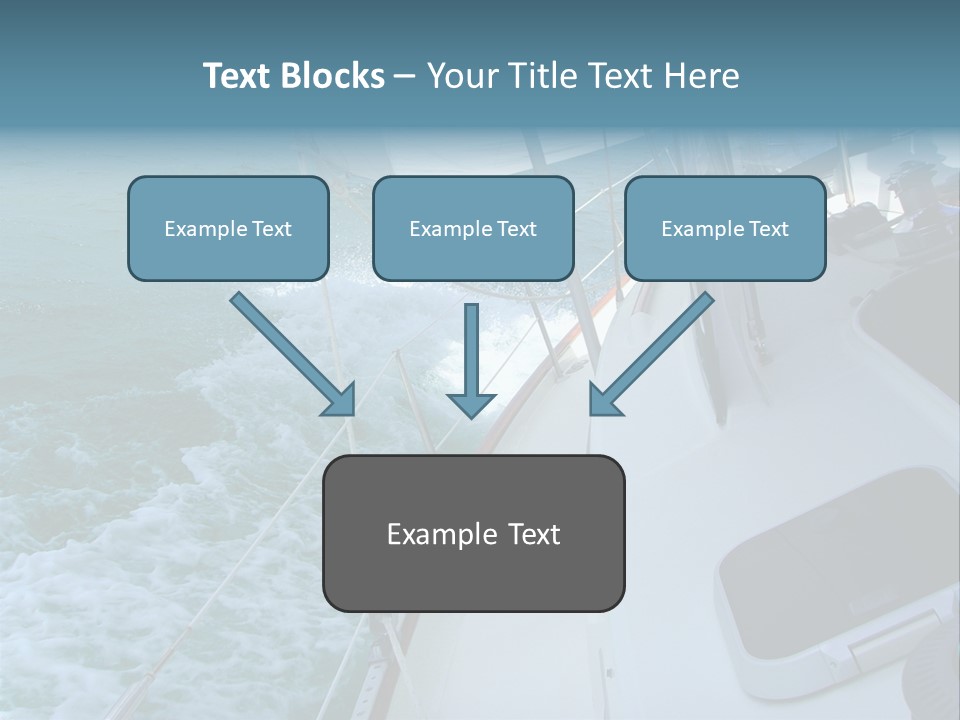 Text Blocks – Your Title Text Here

Example Text

Example Text

Example Text

Example Text